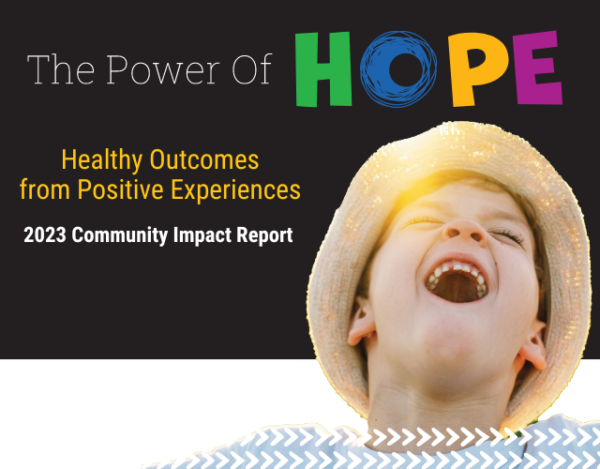 The Power Of HOPE

Healthy Outcomes from Positive Experiences

2023 Community Impact Report